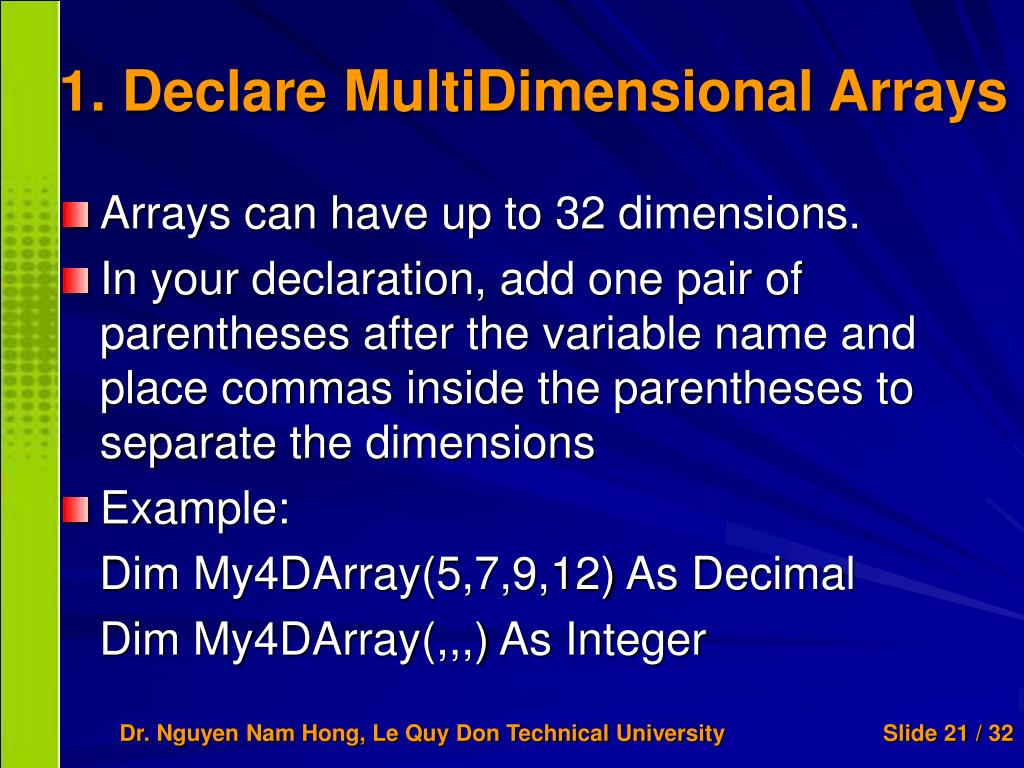 1. Declare MultiDimensional Arrays

Arrays can have up to 32 dimensions.

In your declaration, add one pair of parentheses after the variable name and place commas inside the parentheses to separate the dimensions

Example:

Dim My4DArray(5,7,9,12) As Decimal

Dim My4DArray(,,,) As Integer

Dr. Nguyen Nam Hong, Le Quy Don Technical University

Slide 21 / 32